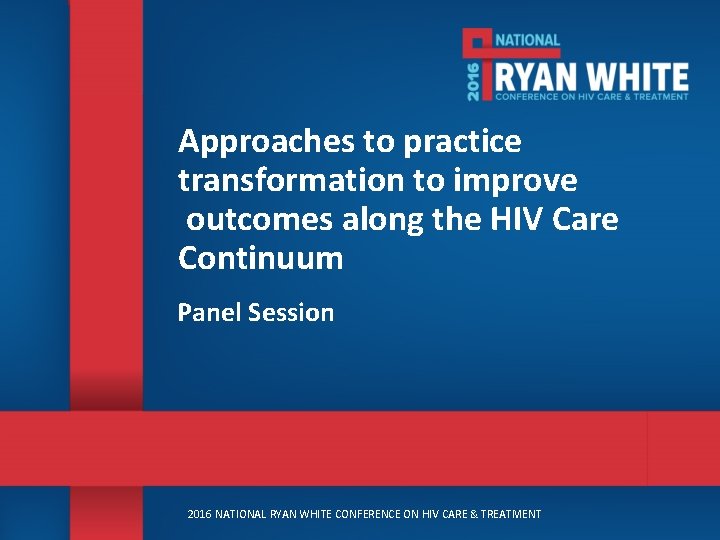 2016 NATIONAL RYAN WHITE CONFERENCE ON HIV CARE & TREATMENT

Approaches to practice transformation to improve outcomes along the HIV Care Continuum

Panel Session

2016 NATIONAL RYAN WHITE CONFERENCE ON HIV CARE & TREATMENT